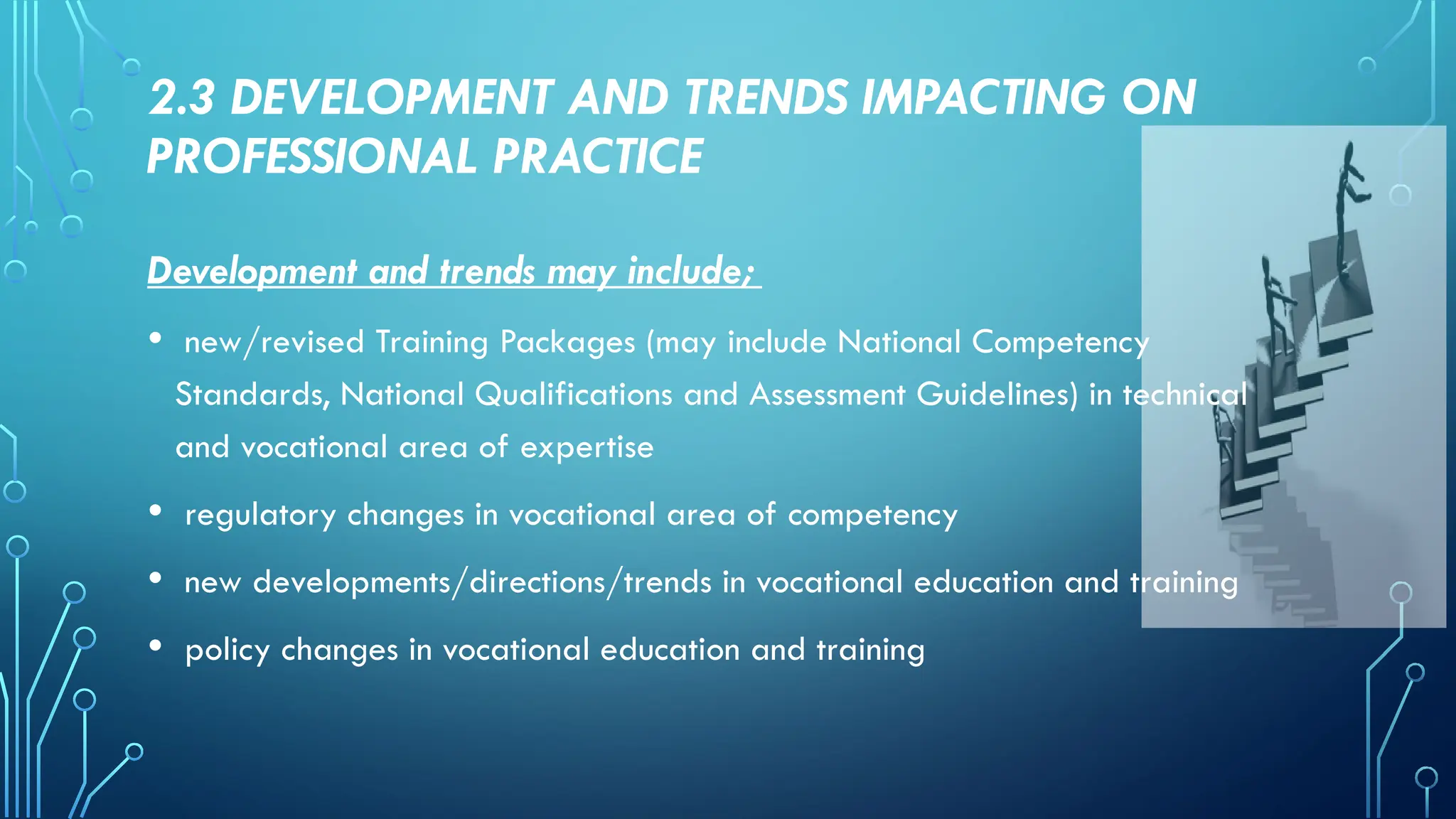 2.3 DEVELOPMENT AND TRENDS IMPACTING ON PROFESSIONAL PRACTICE

Development and trends may include;

• new/revised Training Packages (may include National Competency Standards, National Qualifications and Assessment Guidelines) in technical and vocational area of expertise

• regulatory changes in vocational area of competency

• new developments/directions/trends in vocational education and training

• policy changes in vocational education and training